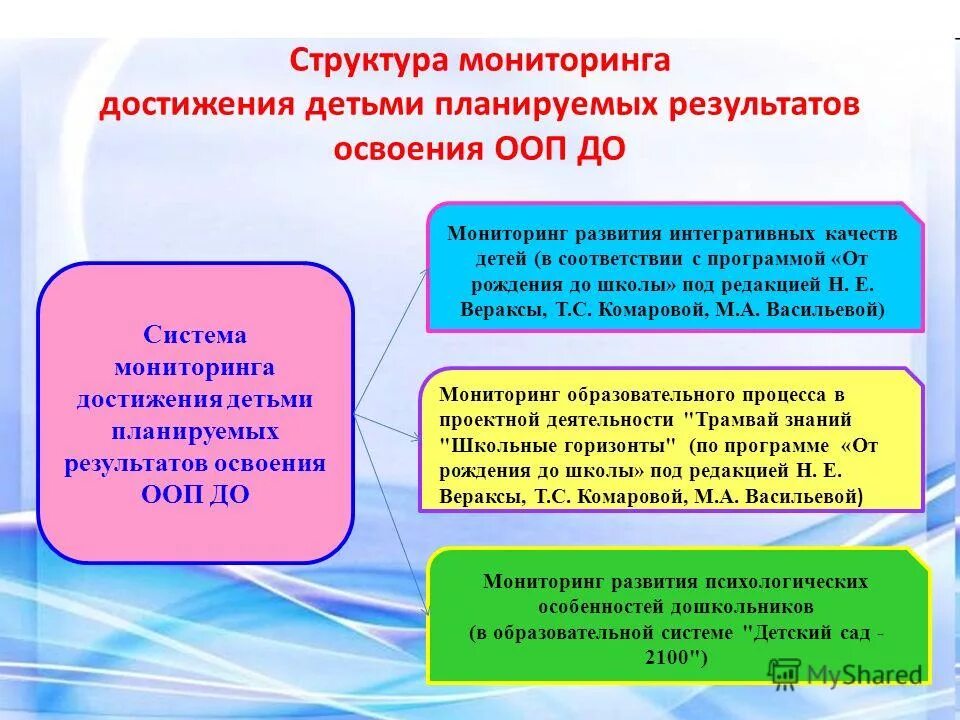 Структура мониторинга достижения детьми планируемых результатов освоения ООП ДО

Система мониторинга достижения детьми планируемых результатов освоения ООП ДО

Мониторинг развития интегративных качеств детей (в соответствии с программой «От рождения до школы» под редакцией Н. Е. Вераксы, Т.С. Комаровой, М.А. Васильевой)

Мониторинг образовательного процесса в проектной деятельности "Трамвай знаний "Школьные горизонты" (по программе «От рождения до школы» под редакцией Н. Е. Вераксы, Т.С. Комаровой, М.А. Васильевой)

Мониторинг развития психологических особенностей дошкольников (в образовательной системе "Детский сад - 2100")

MyShared